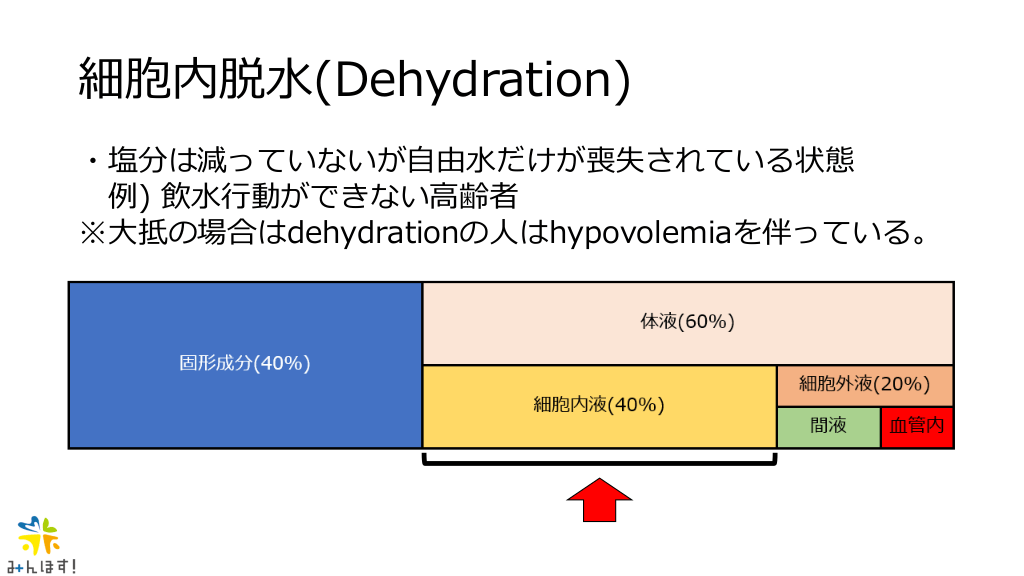 細胞内脱水(Dehydration)

・塩分は減っていないが自由水だけが喪失されている状態
例) 飲水行動ができない高齢者
※大抵の場合はdehydrationの人はhypovolemiaを伴っている。

固形成分(40%)

体液(60%)

細胞内液(40%)

細胞外液(20%)

間液

血管内

みんほす!